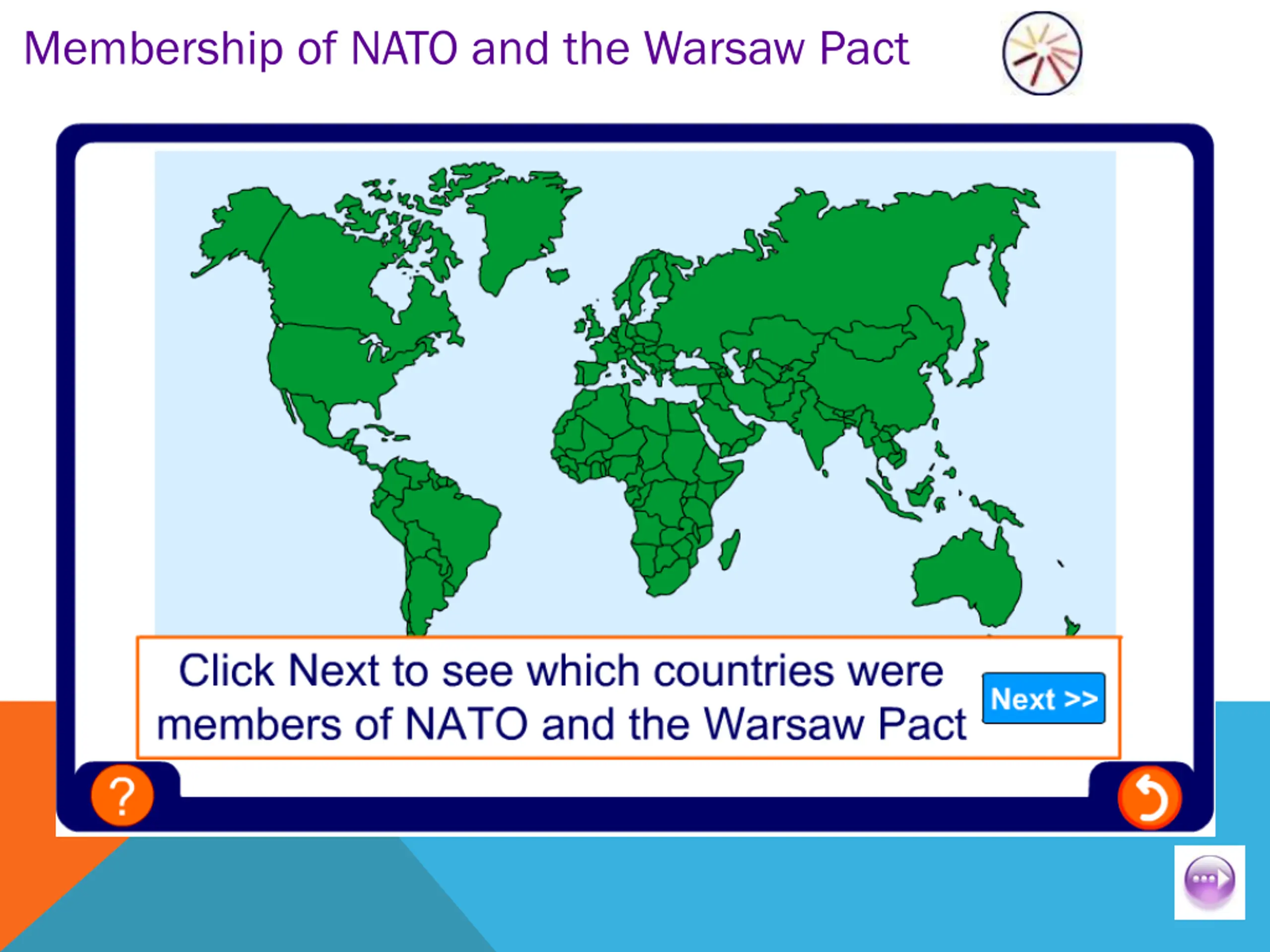 Membership of NATO and the Warsaw Pact

Click Next to see which countries were members of NATO and the Warsaw Pact

Next >>

?